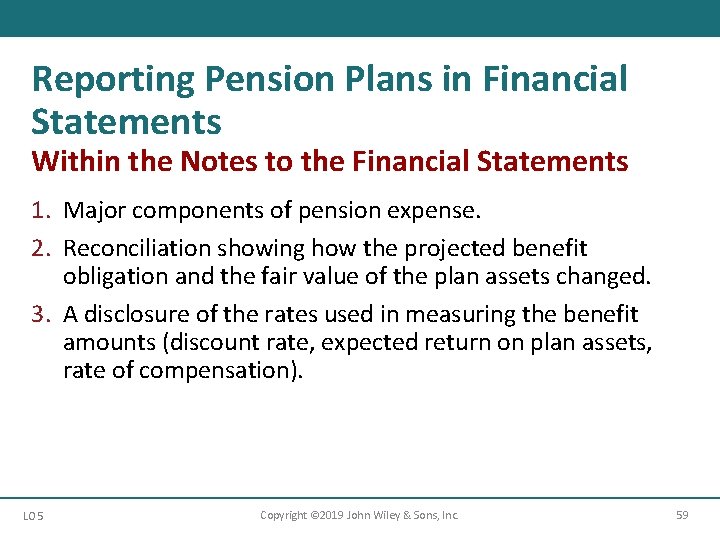 Reporting Pension Plans in Financial Statements

Within the Notes to the Financial Statements

1. Major components of pension expense.

2. Reconciliation showing how the projected benefit obligation and the fair value of the plan assets changed.

3. A disclosure of the rates used in measuring the benefit amounts (discount rate, expected return on plan assets, rate of compensation).

LO 5

Copyright ©2019 John Wiley & Sons, Inc.

59